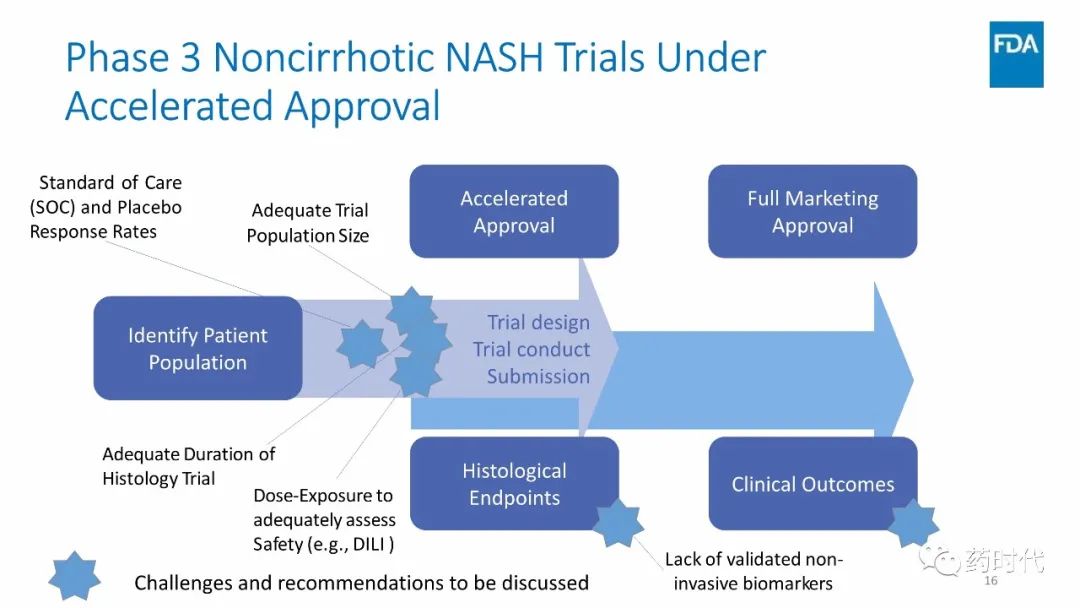 Phase 3 Noncirrhotic NASH Trials Under Accelerated Approval

FDA

Standard of Care (SOC) and Placebo Response Rates

Adequate Trial Population Size

Accelerated Approval

Full Marketing Approval

Identify Patient Population

Trial design
Trial conduct
Submission

Adequate Duration of Histology Trial

Dose-Exposure to adequately assess Safety (e.g., DILI )

Histological Endpoints

Clinical Outcomes

Lack of validated non-invasive biomarkers

Challenges and recommendations to be discussed

药时代

16